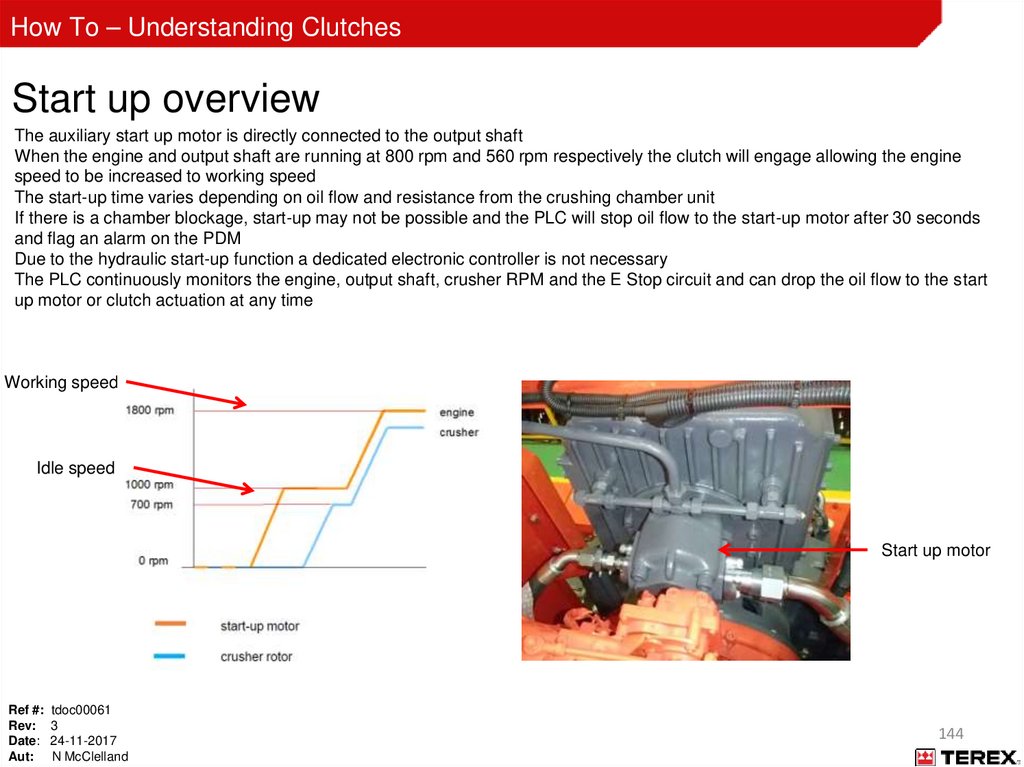 How To – Understanding Clutches

Start up overview

The auxiliary start up motor is directly connected to the output shaft
When the engine and output shaft are running at 800 rpm and 560 rpm respectively the clutch will engage allowing the engine speed to be increased to working speed
The start-up time varies depending on oil flow and resistance from the crushing chamber unit
If there is a chamber blockage, start-up may not be possible and the PLC will stop oil flow to the start-up motor after 30 seconds and flag an alarm on the PDM
Due to the hydraulic start-up function a dedicated electronic controller is not necessary
The PLC continuously monitors the engine, output shaft, crusher RPM and the E Stop circuit and can drop the oil flow to the start up motor or clutch actuation at any time

Working speed
Idle speed

1800 rpm
1000 rpm
700 rpm
0 rpm
engine
crusher
start-up motor
crusher rotor

Start up motor

Ref #: tdoc00061
Rev: 3
Date: 24-11-2017
Aut: N McClelland

144

TEREX